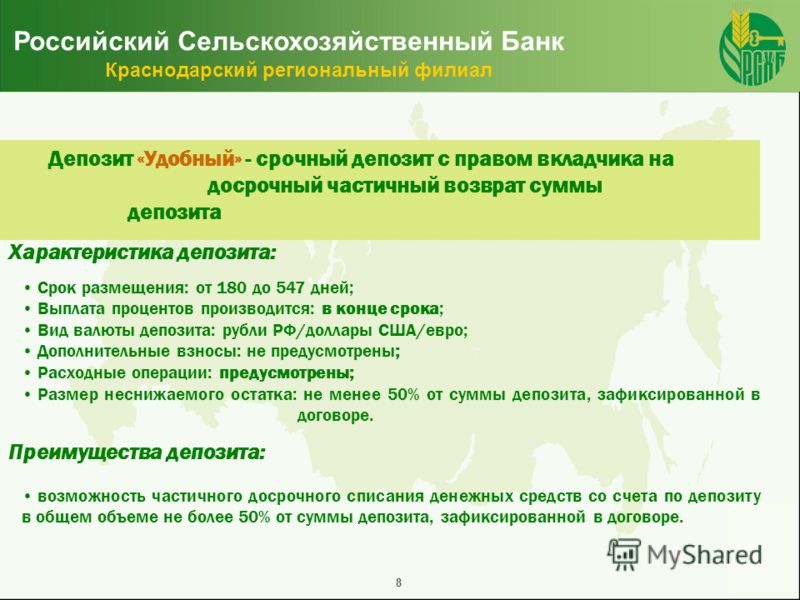 Российский Сельскохозяйственный Банк
Краснодарский региональный филиал

РСХБ

Депозит «Удобный» - срочный депозит с правом вкладчика на досрочный частичный возврат суммы депозита

Характеристика депозита:

• Срок размещения: от 180 до 547 дней;
• Выплата процентов производится: в конце срока;
• Вид валюты депозита: рубли РФ/доллары США/евро;
• Дополнительные взносы: не предусмотрены;
• Расходные операции: предусмотрены;
• Размер неснижаемого остатка: не менее 50% от суммы депозита, зафиксированной в договоре.

Преимущества депозита:

• возможность частичного досрочного списания денежных средств со счета по депозиту в общем объеме не более 50% от суммы депозита, зафиксированной в договоре.

MyShared

8